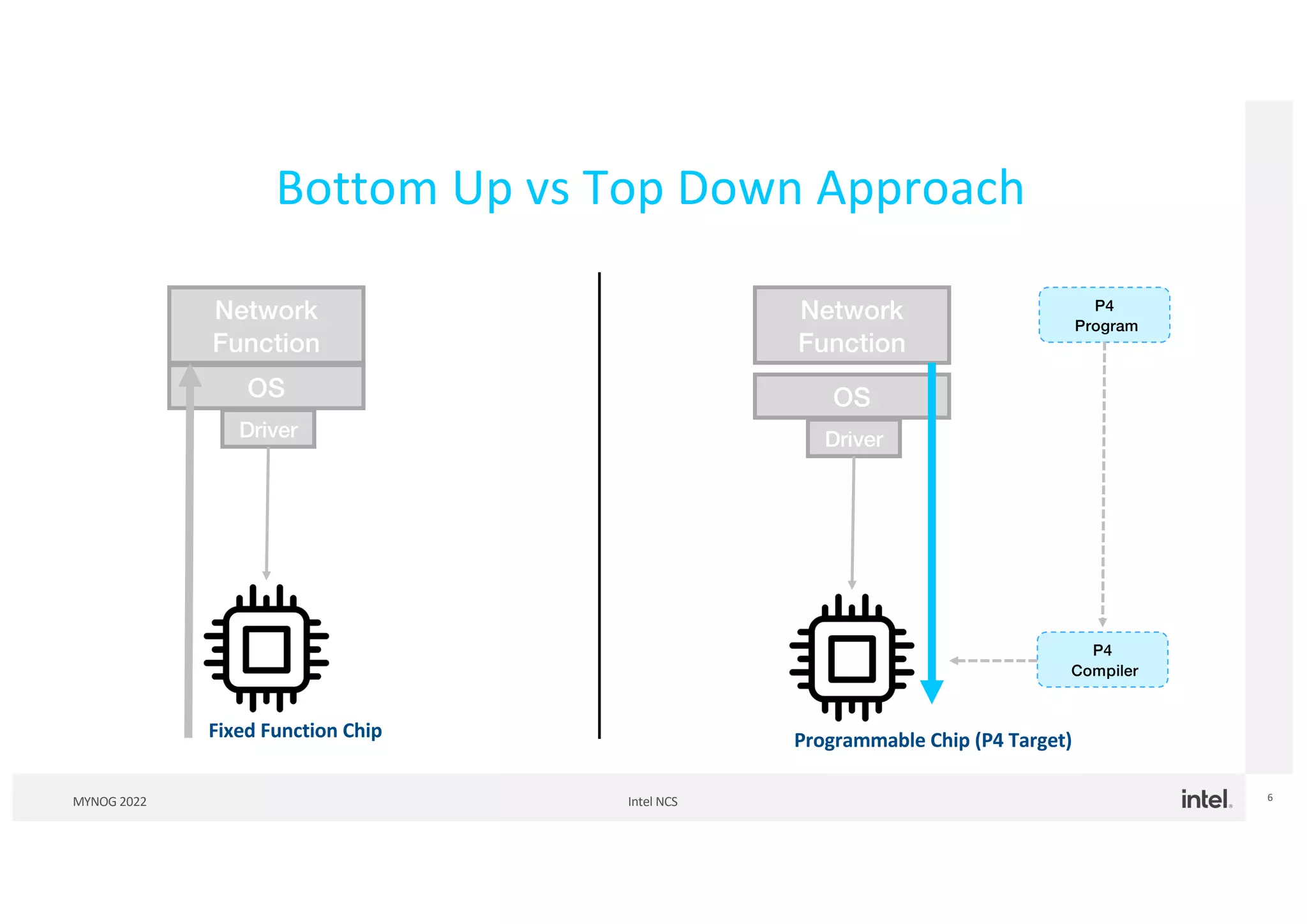 Bottom Up vs Top Down Approach

Network Function

OS

Driver

Fixed Function Chip

Network Function

OS

Driver

P4 Program

P4 Compiler

Programmable Chip (P4 Target)

MYNOG 2022

Intel NCS

intel.

6